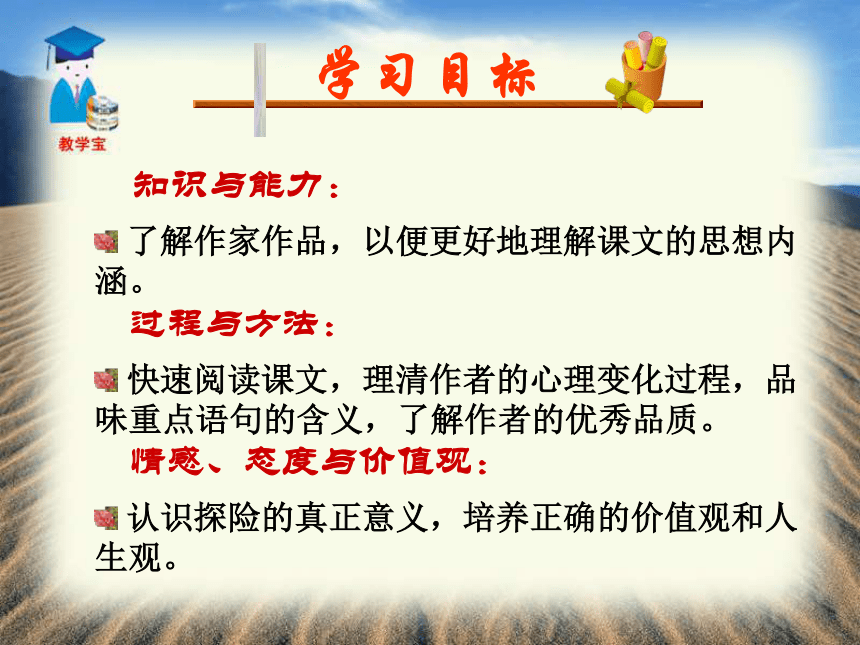 教学宝

学习目标

知识与能力：

了解作家作品，以便更好地理解课文的思想内涵。

过程与方法：

快速阅读课文，理清作者的心理变化过程，品味重点语句的含义，了解作者的优秀品质。

情感、态度与价值观：

认识探险的真正意义，培养正确的价值观和人生观。